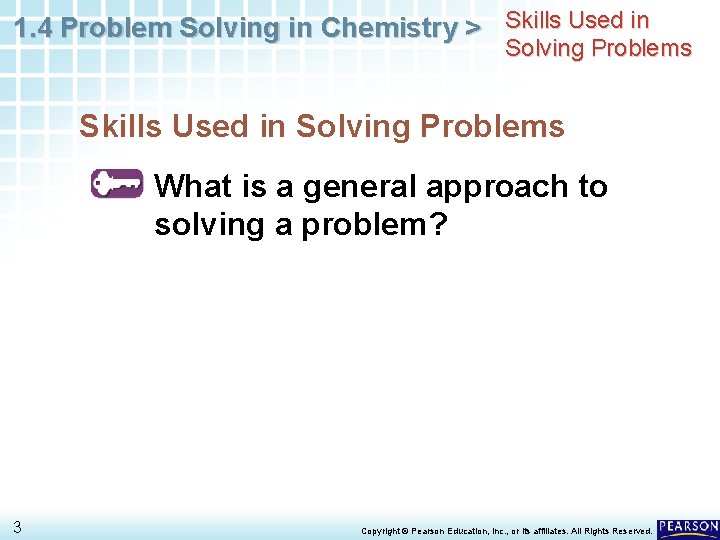 1.4 Problem Solving in Chemistry > Skills Used in Solving Problems

Skills Used in Solving Problems

What is a general approach to solving a problem?

3

Copyright © Pearson Education, Inc., or its affiliates. All Rights Reserved.

PEARSON